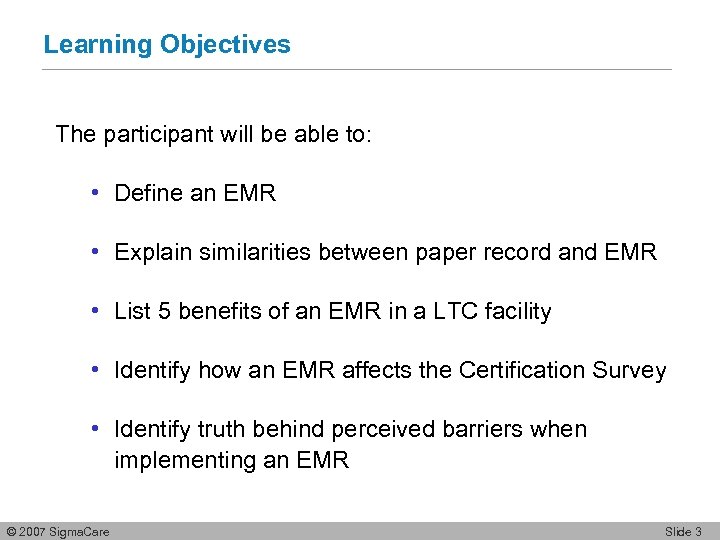 Learning Objectives

The participant will be able to:

• Define an EMR

• Explain similarities between paper record and EMR

• List 5 benefits of an EMR in a LTC facility

• Identify how an EMR affects the Certification Survey

• Identify truth behind perceived barriers when implementing an EMR

© 2007 SigmaCare

Slide 3